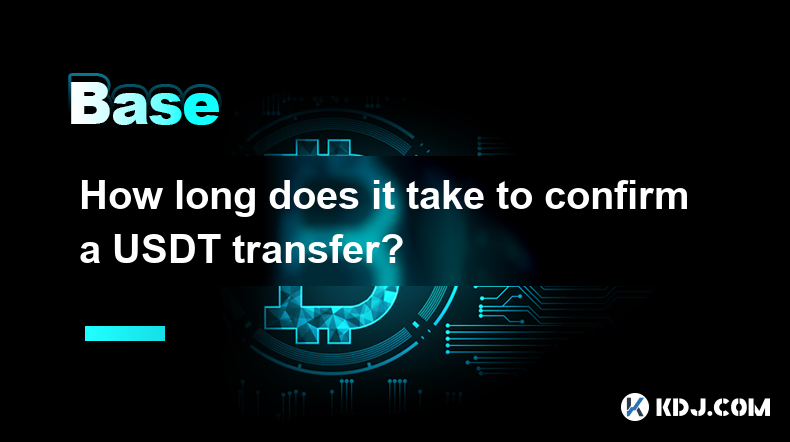 Base

How long does it take to confirm a USDT transfer?

KDJ.COM